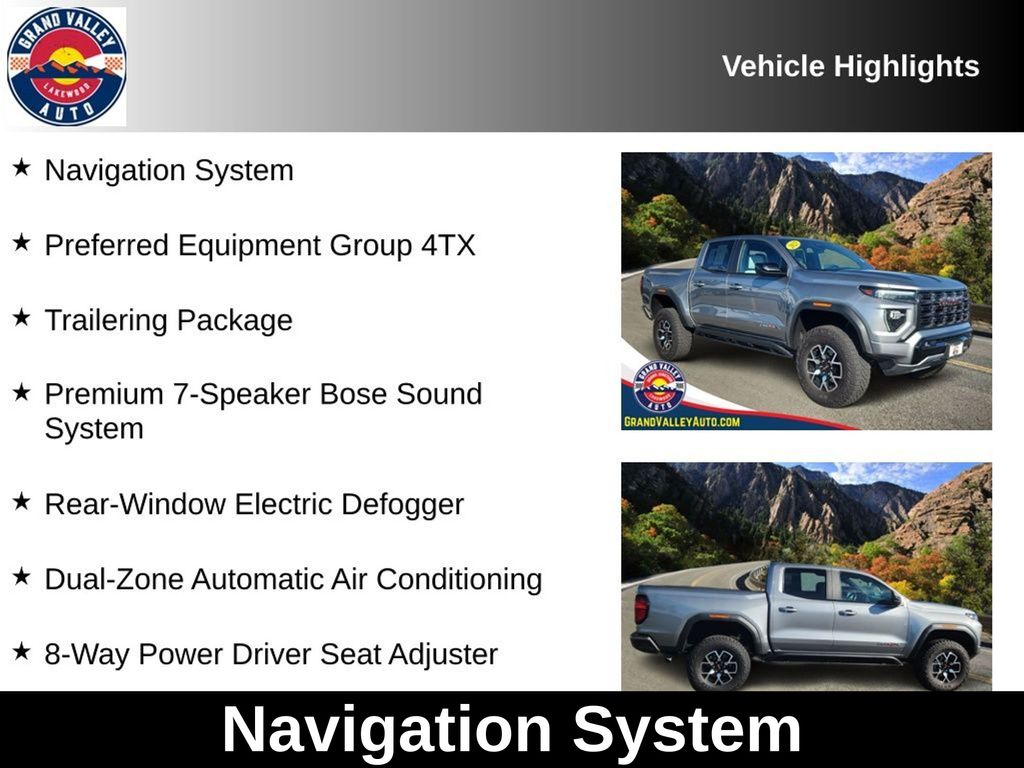 GRAND VALLEY LAKEWOOD AUTO

Vehicle Highlights

★ Navigation System

★ Preferred Equipment Group 4TX

★ Trailering Package

★ Premium 7-Speaker Bose Sound System

★ Rear-Window Electric Defogger

★ Dual-Zone Automatic Air Conditioning

★ 8-Way Power Driver Seat Adjuster

GRAND VALLEY AUTO
GRANDVALLEYAUTO.COM

Navigation System